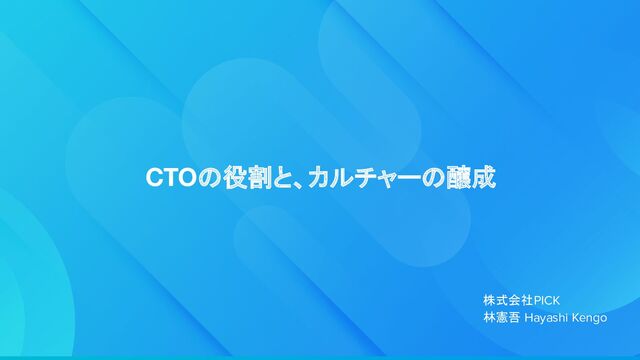 CTOの役割と、カルチャーの醸成

株式会社PICK
林憲吾 Hayashi Kengo